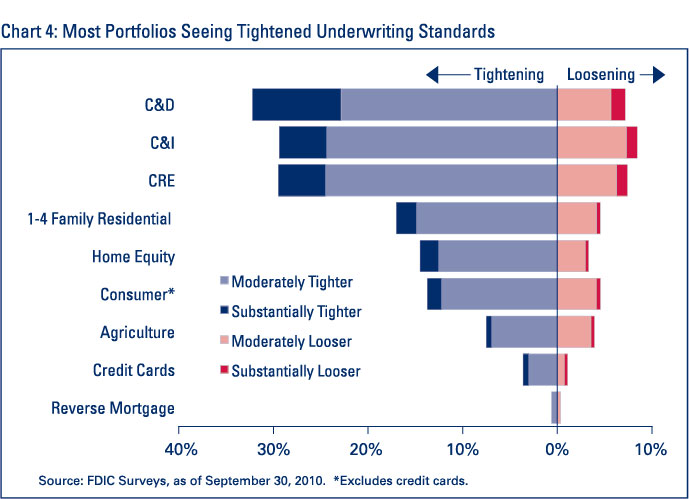 Chart 4: Most Portfolios Seeing Tightened Underwriting Standards

Tightening

Loosening

C&D

C&I

CRE

1-4 Family Residential

Home Equity

Consumer*

Agriculture

Credit Cards

Reverse Mortgage

Moderately Tighter

Substantially Tighter

Moderately Looser

Substantially Looser

40%

30%

20%

10%

0%

10%

Source: FDIC Surveys, as of September 30, 2010. *Excludes credit cards.